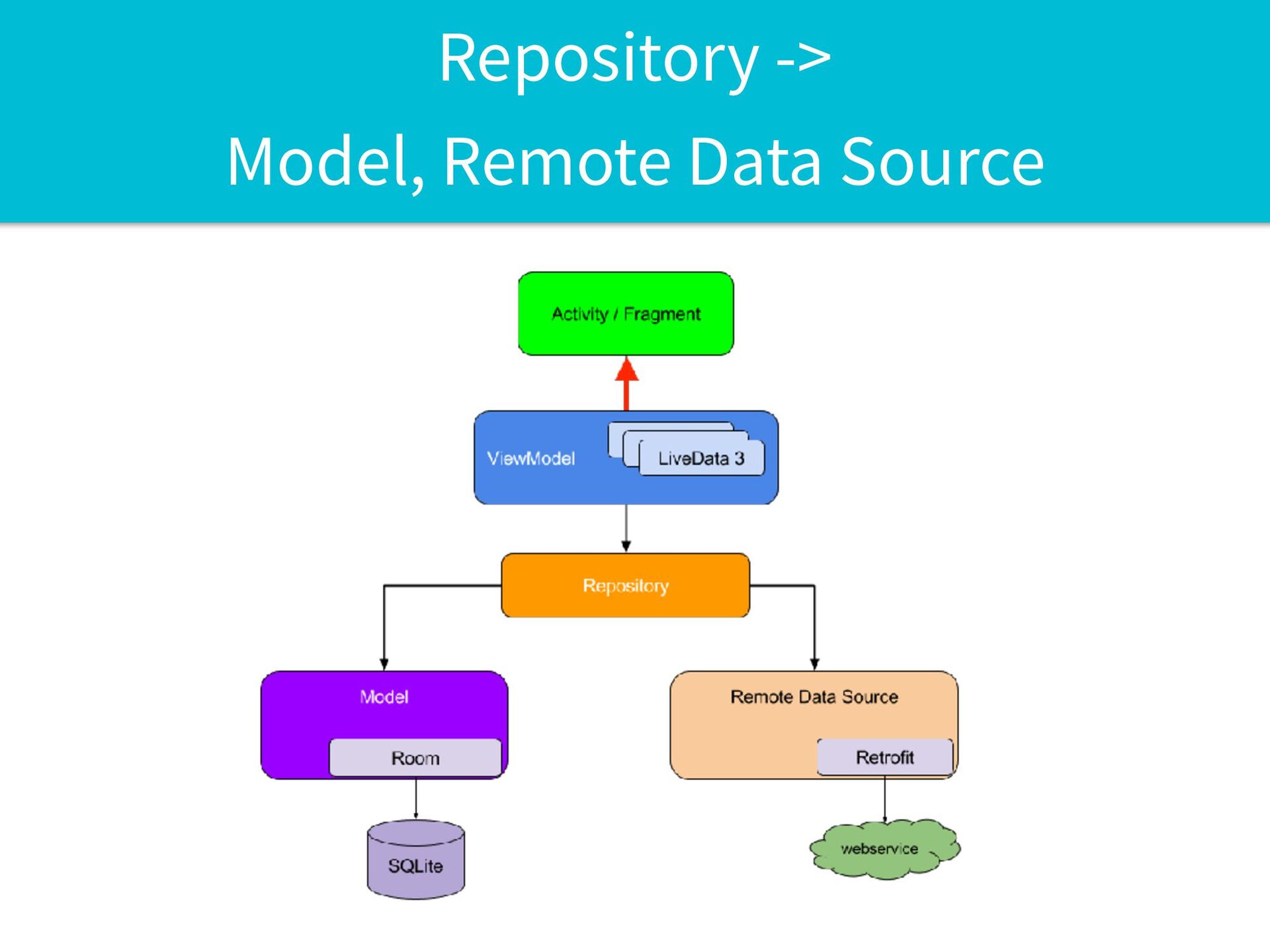 Repository ->
Model, Remote Data Source

Activity / Fragment

ViewModel

LiveData 3

Repository

Model

Room

SQLite

Remote Data Source

Retrofit

webservice